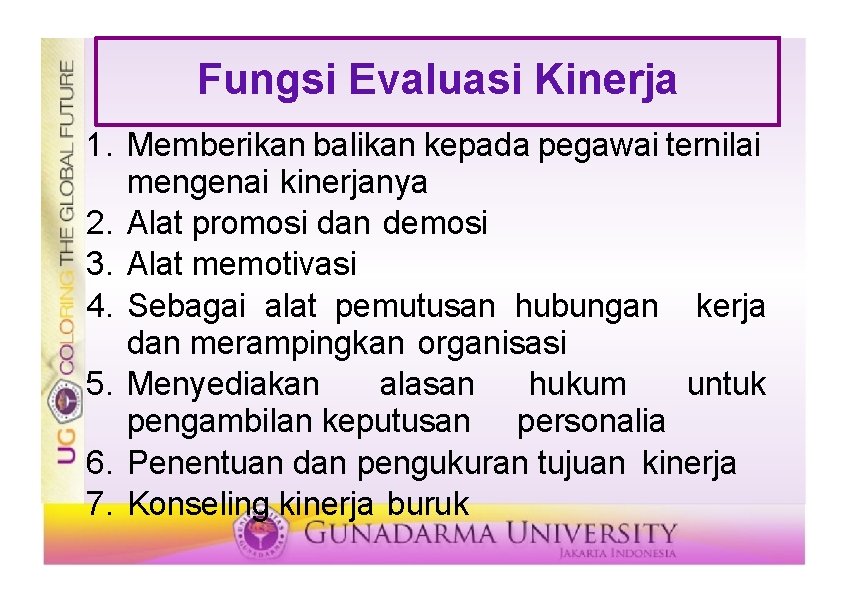 UG COLORING THE GLOBAL FUTURE

Fungsi Evaluasi Kinerja

1. Memberikan balikan kepada pegawai ternilai mengenai kinerjanya
2. Alat promosi dan demosi
3. Alat memotivasi
4. Sebagai alat pemutusan hubungan kerja dan merampingkan organisasi
5. Menyediakan alasan hukum untuk pengambilan keputusan personalia
6. Penentuan dan pengukuran tujuan kinerja
7. Konseling kinerja buruk

GUNADARMA UNIVERSITY
JAKARTA INDONESIA